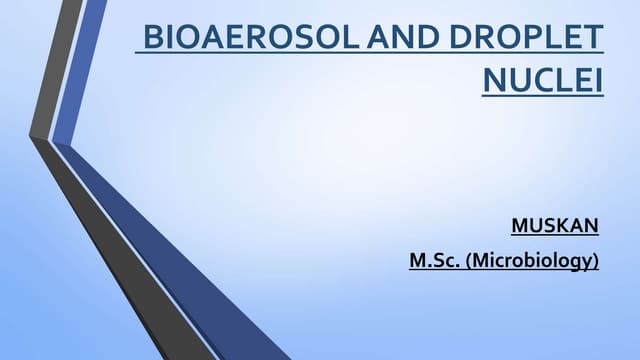 BIOAEROSOL AND DROPLET NUCLEI

MUSKAN

M.Sc. (Microbiology)